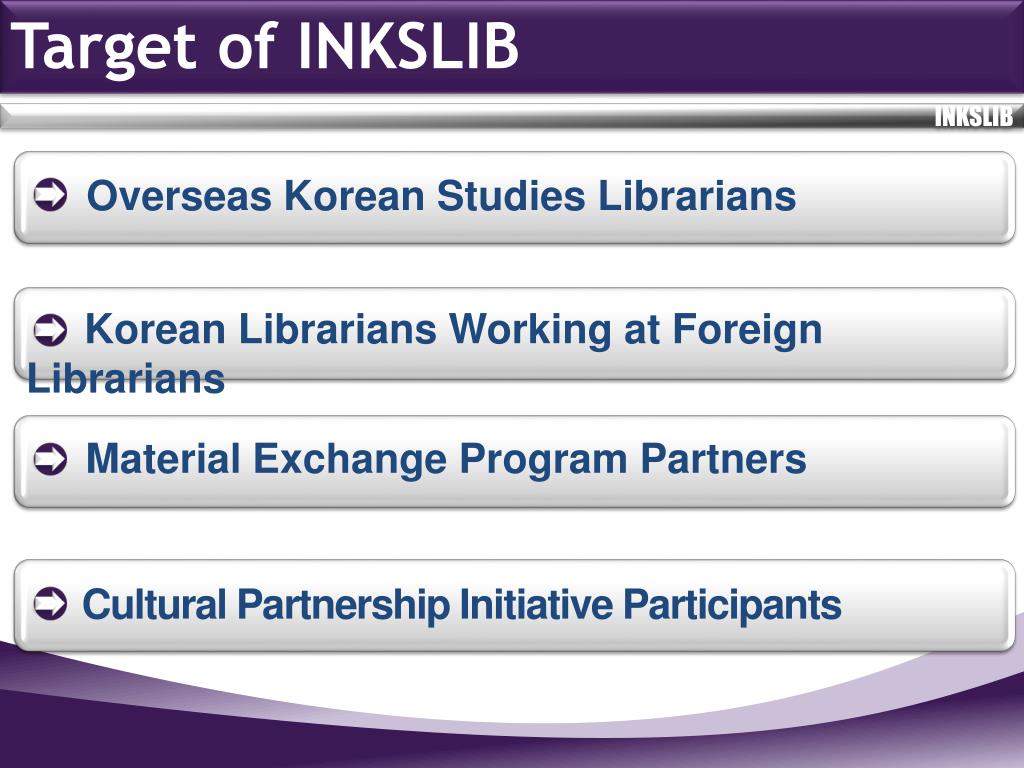 Target of INKSLIB

INKSLIB

➲ Overseas Korean Studies Librarians

➲ Korean Librarians Working at Foreign Librarians

➲ Material Exchange Program Partners

➲ Cultural Partnership Initiative Participants